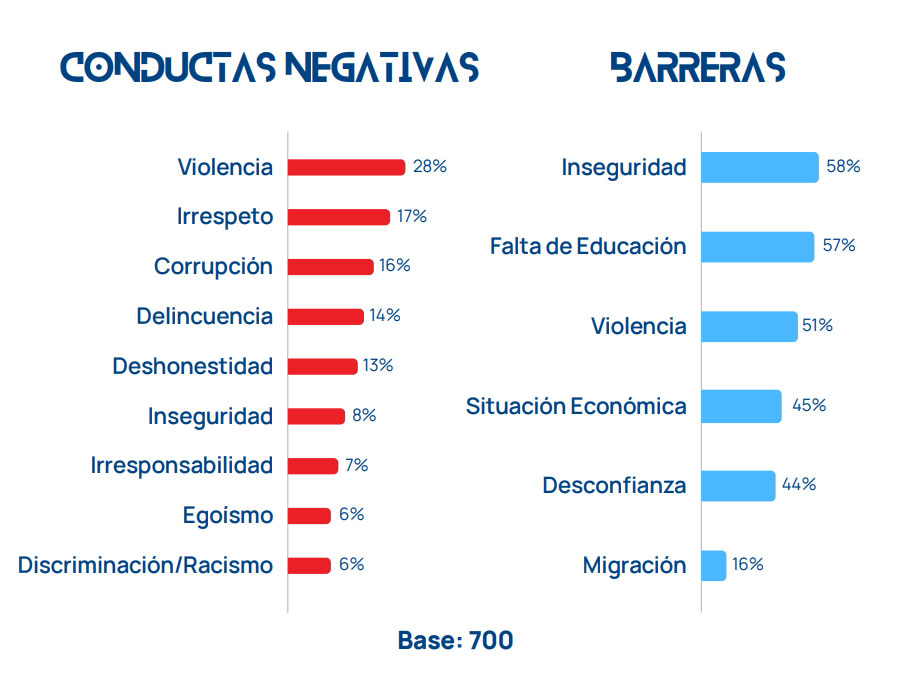 CONDUCTAS NEGATIVAS

Violencia 28%
Irrespeto 17%
Corrupción 16%
Delincuencia 14%
Deshonestidad 13%
Inseguridad 8%
Irresponsabilidad 7%
Egoísmo 6%
Discriminación/Racismo 6%

BARRERAS

Inseguridad 58%
Falta de Educación 57%
Violencia 51%
Situación Económica 45%
Desconfianza 44%
Migración 16%

Base: 700